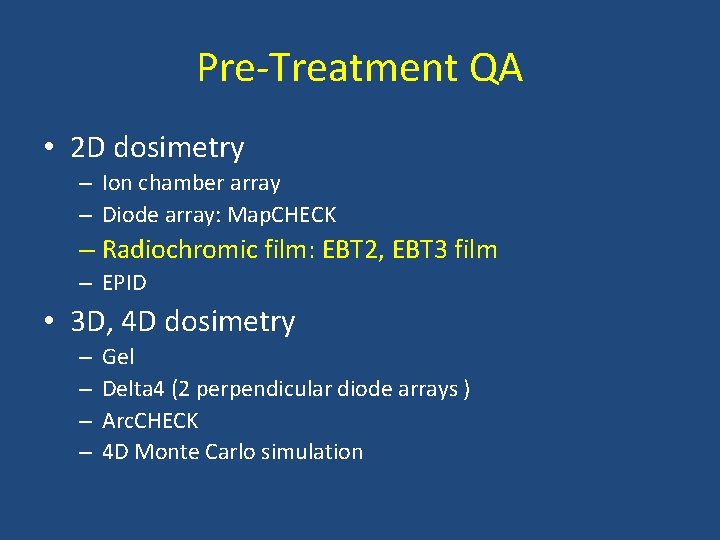 Pre-Treatment QA

• 2D dosimetry
– Ion chamber array
– Diode array: MapCHECK
– Radiochromic film: EBT2, EBT3 film
– EPID

• 3D, 4D dosimetry
– Gel
– Delta4 (2 perpendicular diode arrays )
– ArcCHECK
– 4D Monte Carlo simulation